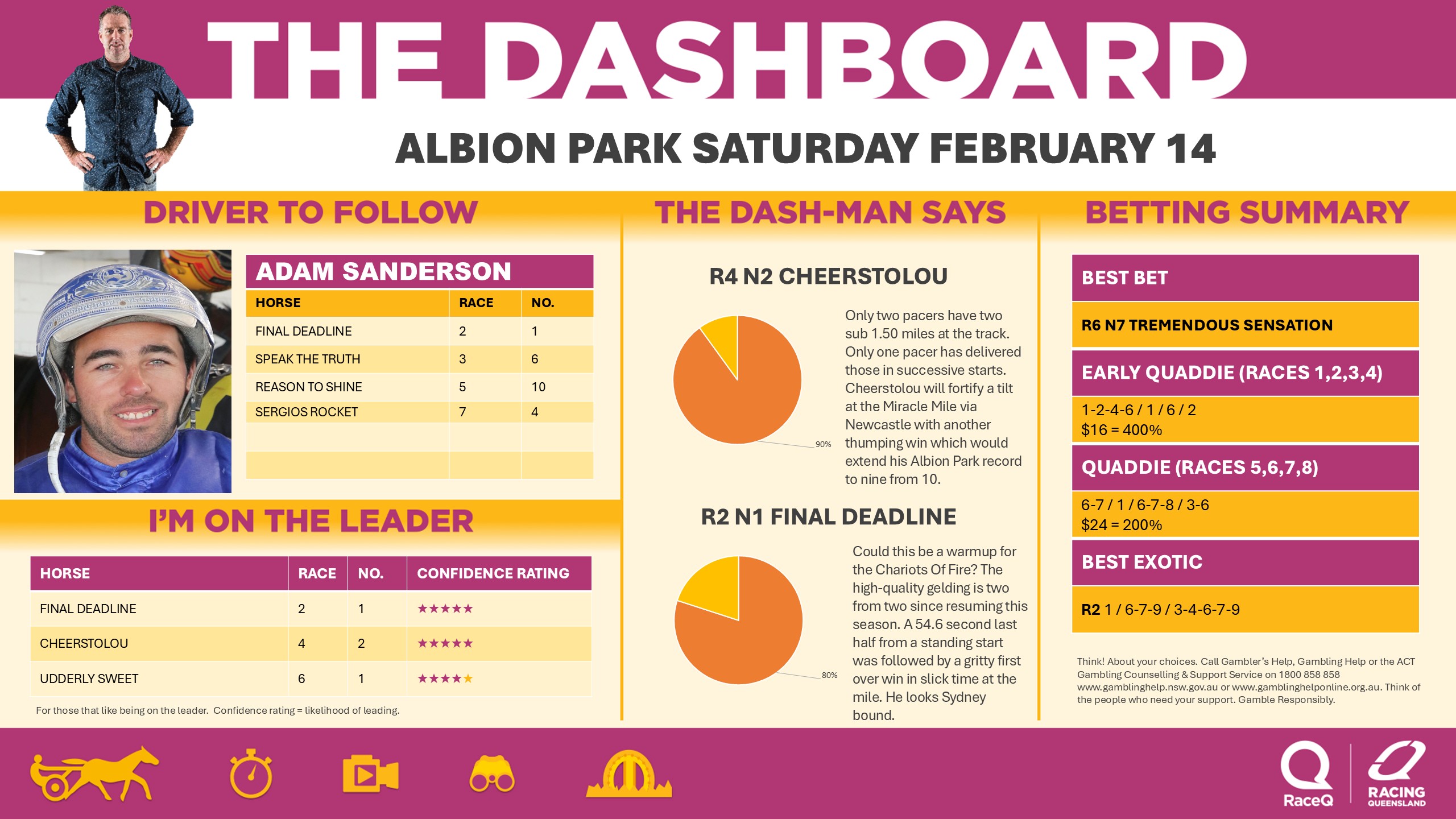 THE DASHBOARD

ALBION PARK SATURDAY FEBRUARY 14

DRIVER TO FOLLOW

ADAM SANDERSON

| HORSE | RACE | NO. |
|---|---|---|
| FINAL DEADLINE | 2 | 1 |
| SPEAK THE TRUTH | 3 | 6 |
| REASON TO SHINE | 5 | 10 |
| SERGIOS ROCKET | 7 | 4 |
| | | |
| | | |

I'M ON THE LEADER

| HORSE | RACE | NO. | CONFIDENCE RATING |
|---|---|---|---|
| FINAL DEADLINE | 2 | 1 | ★★★★★ |
| CHEERSTOLOU | 4 | 2 | ★★★★★ |
| UDDERLY SWEET | 6 | 1 | ★★★★★ |

For those that like being on the leader. Confidence rating = likelihood of leading.

THE DASH-MAN SAYS

R4 N2 CHEERSTOLOU

90%

Only two pacers have two sub 1.50 miles at the track. Only one pacer has delivered those in successive starts. Cheerstolou will fortify a tilt at the Miracle Mile via Newcastle with another thumping win which would extend his Albion Park record to nine from 10.

R2 N1 FINAL DEADLINE

80%

Could this be a warmup for the Chariots Of Fire? The high-quality gelding is two from two since resuming this season. A 54.6 second last half from a standing start was followed by a gritty first over win in slick time at the mile. He looks Sydney bound.

BETTING SUMMARY

BEST BET

R6 N7 TREMENDOUS SENSATION

EARLY QUADDIE (RACES 1,2,3,4)

1-2-4-6 / 1 / 6 / 2
$16 = 400%

QUADDIE (RACES 5,6,7,8)

6-7 / 1 / 6-7-8 / 3-6
$24 = 200%

BEST EXOTIC

R2 1 / 6-7-9 / 3-4-6-7-9

Think! About your choices. Call Gambler's Help, Gambling Help or the ACT Gambling Counselling & Support Service on 1800 858 858 www.gamblinghelp.nsw.gov.au or www.gamblinghelponline.org.au. Think of the people who need your support. Gamble Responsibly.

RaceQ

RACING QUEENSLAND